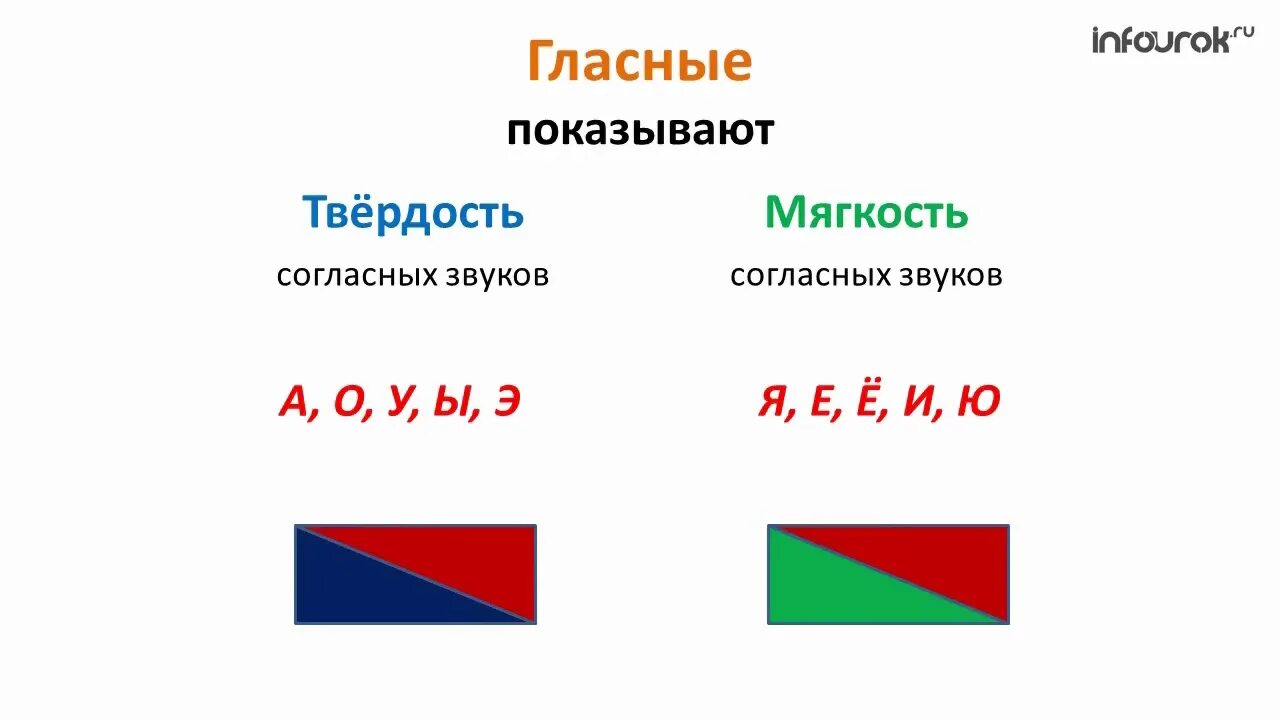 infourok.ru

Гласные

показывают

Твёрдость

согласных звуков

А, О, У, Ы, Э

Мягкость

согласных звуков

Я, Е, Ё, И, Ю